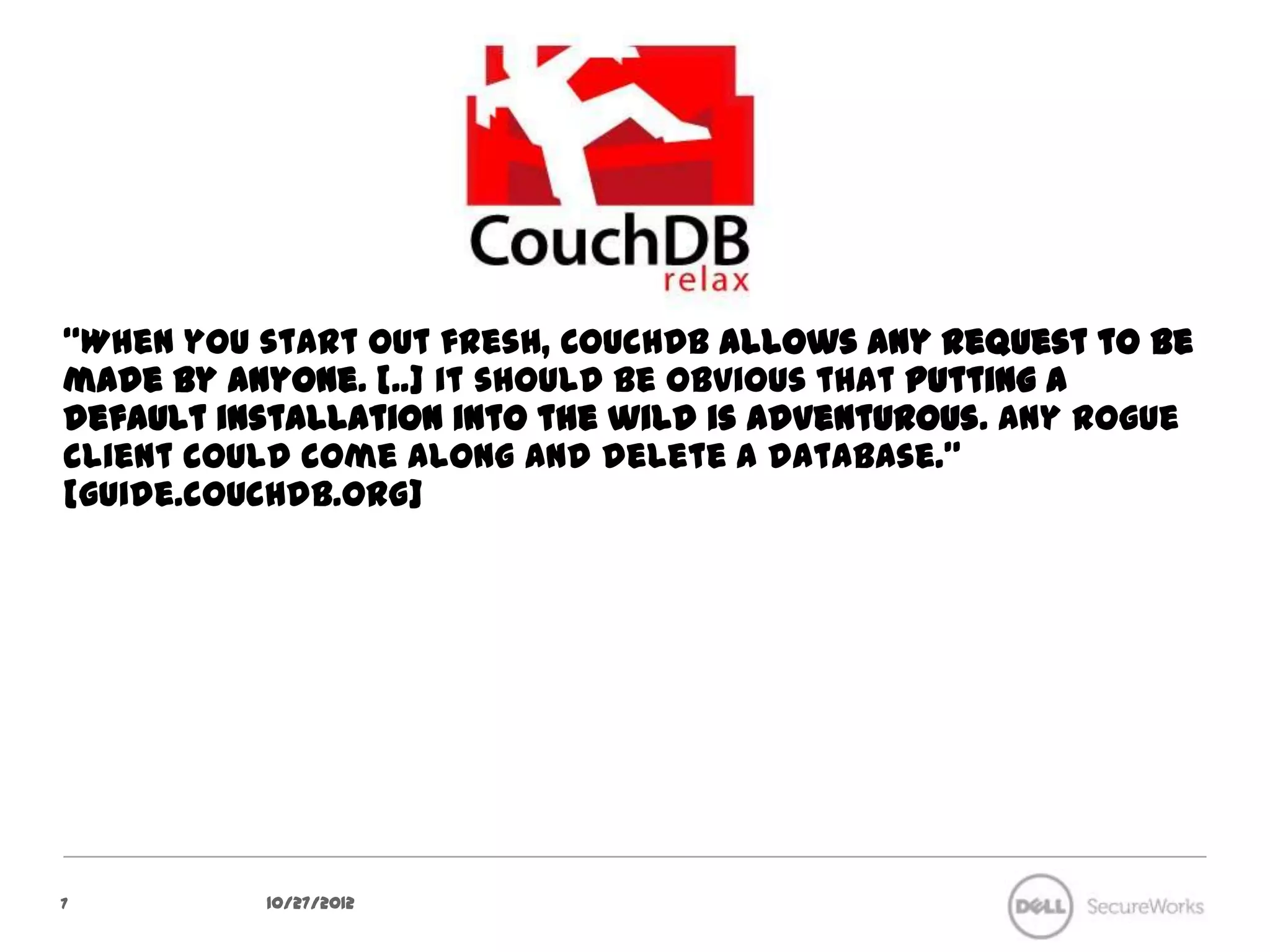 CouchDB
relax

"WHEN YOU START OUT FRESH, COUCHDB ALLOWS ANY REQUEST TO BE MADE BY ANYONE. [..] IT SHOULD BE OBVIOUS THAT PUTTING A DEFAULT INSTALLATION INTO THE WILD IS ADVENTUROUS. ANY ROGUE CLIENT COULD COME ALONG AND DELETE A DATABASE." [GUIDE.COUCHDB.ORG]

7

10/27/2012

DELL SecureWorks